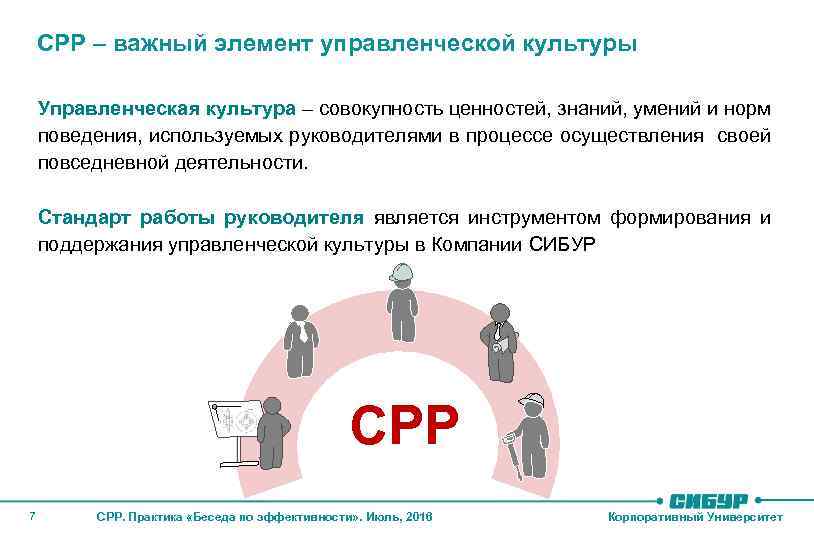 СРР – важный элемент управленческой культуры

Управленческая культура – совокупность ценностей, знаний, умений и норм поведения, используемых руководителями в процессе осуществления своей повседневной деятельности.

Стандарт работы руководителя является инструментом формирования и поддержания управленческой культуры в Компании СИБУР

СРР

7

СРР. Практика «Беседа по эффективности». Июль, 2016

СИБУР

Корпоративный Университет